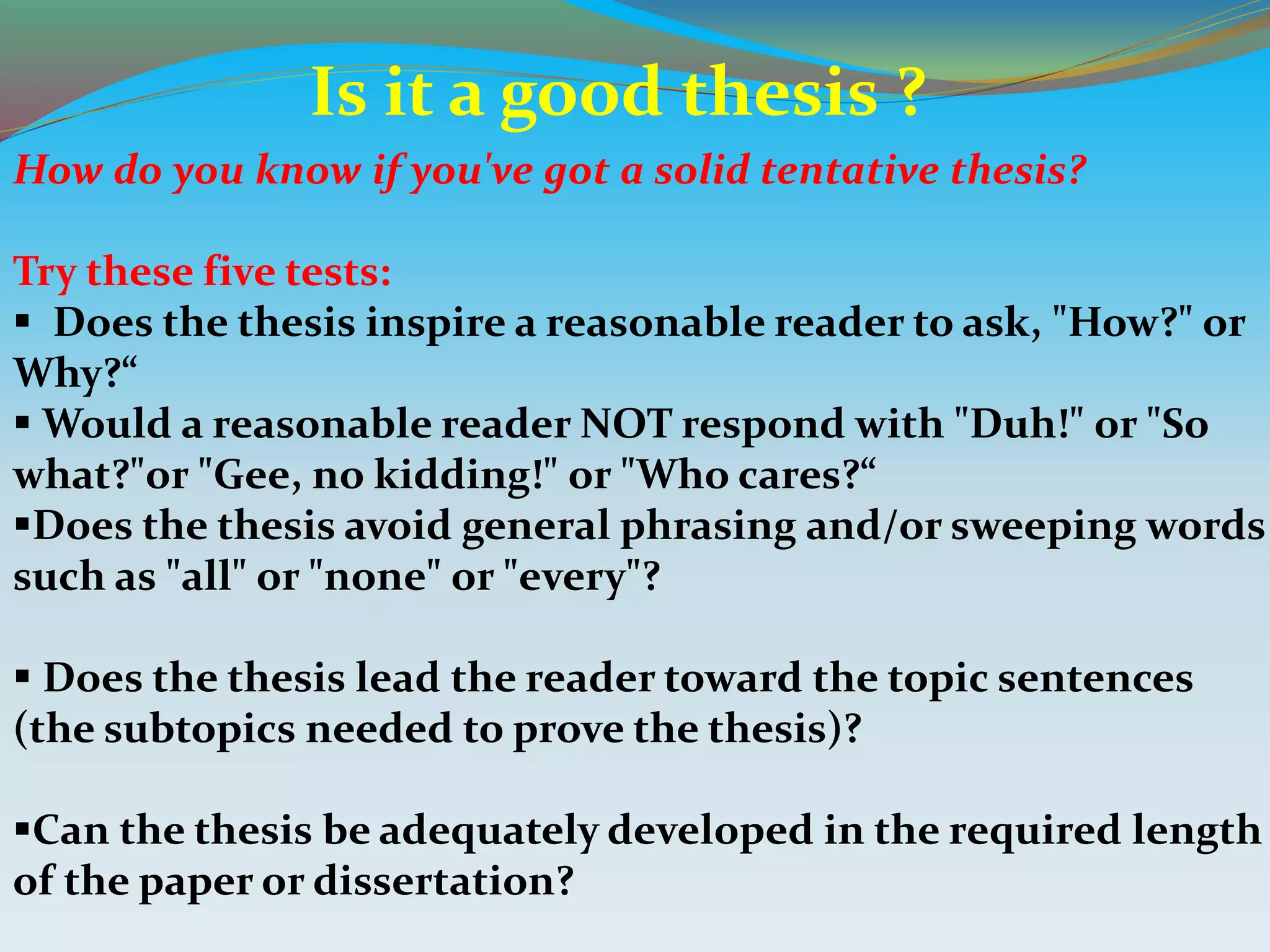 Is it a good thesis ?

How do you know if you've got a solid tentative thesis?

Try these five tests:
▪ Does the thesis inspire a reasonable reader to ask, "How?" or Why?“
▪ Would a reasonable reader NOT respond with "Duh!" or "So what?"or "Gee, no kidding!" or "Who cares?“
▪Does the thesis avoid general phrasing and/or sweeping words such as "all" or "none" or "every"?

▪ Does the thesis lead the reader toward the topic sentences (the subtopics needed to prove the thesis)?

▪Can the thesis be adequately developed in the required length of the paper or dissertation?